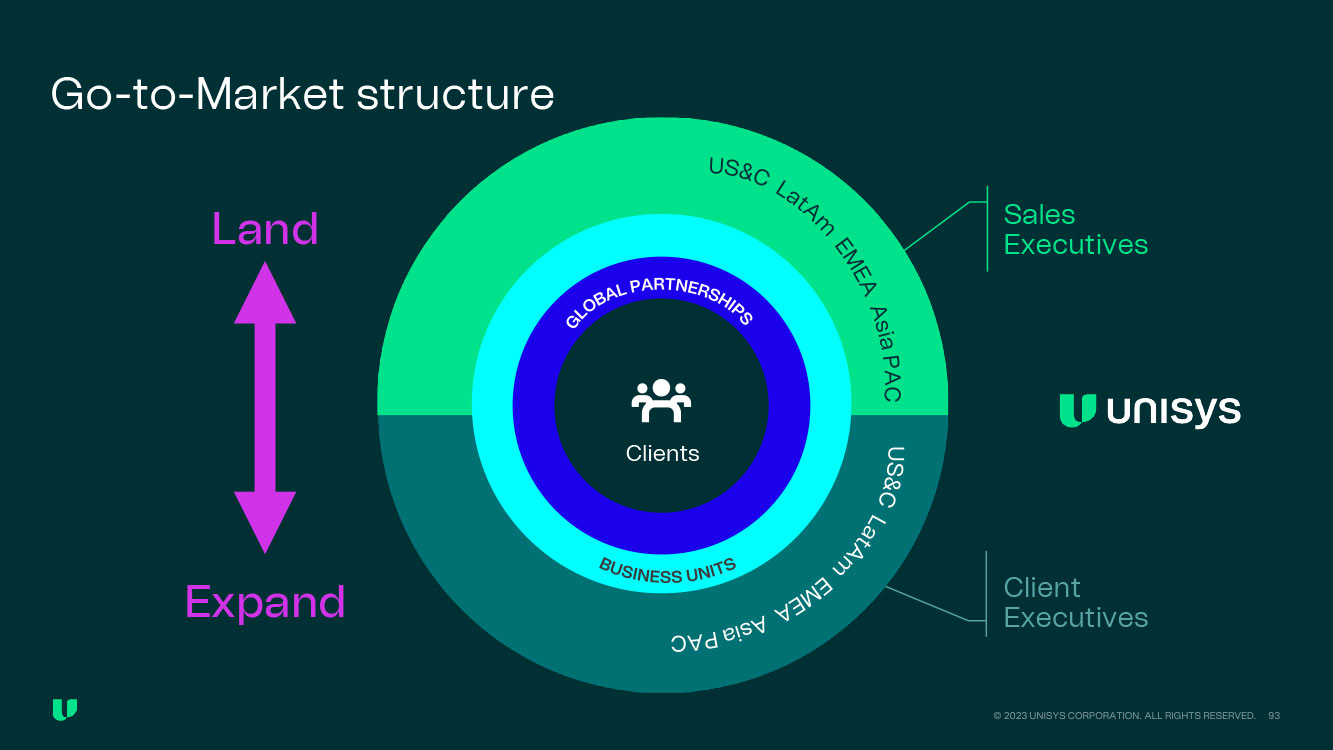 Go-to-Market structure

Land

Expand

US&C LatAm EMEA Asia PAC

GLOBAL PARTNERSHIPS

Clients

BUSINESS UNITS

US&C LatAm EMEA Asia PAC

Sales Executives

unisys

Client Executives

© 2023 UNISYS CORPORATION. ALL RIGHTS RESERVED. 93